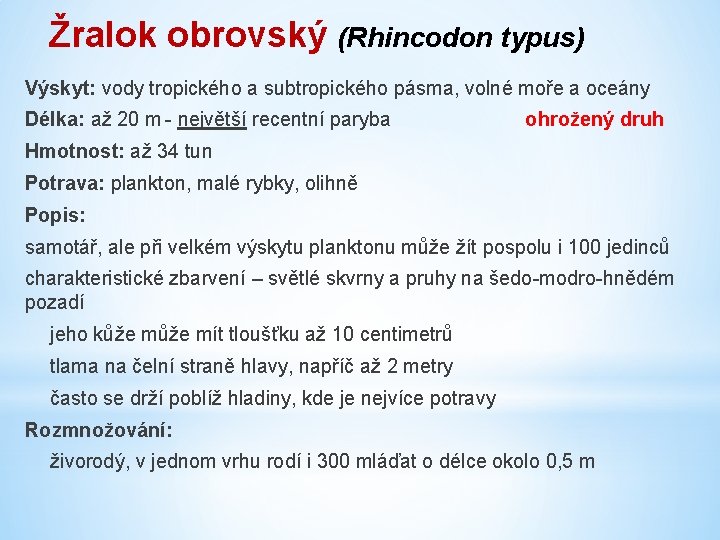 Žralok obrovský (Rhincodon typus)

Výskyt: vody tropického a subtropického pásma, volné moře a oceány

Délka: až 20 m - největší recentní paryba

ohrožený druh

Hmotnost: až 34 tun

Potrava: plankton, malé rybky, olihně

Popis:

samotář, ale při velkém výskytu planktonu může žít pospolu i 100 jedinců

charakteristické zbarvení – světlé skvrny a pruhy na šedo-modro-hnědém pozadí

jeho kůže může mít tloušťku až 10 centimetrů

tlama na čelní straně hlavy, napříč až 2 metry

často se drží poblíž hladiny, kde je nejvíce potravy

Rozmnožování:

živorodý, v jednom vrhu rodí i 300 mláďat o délce okolo 0,5 m